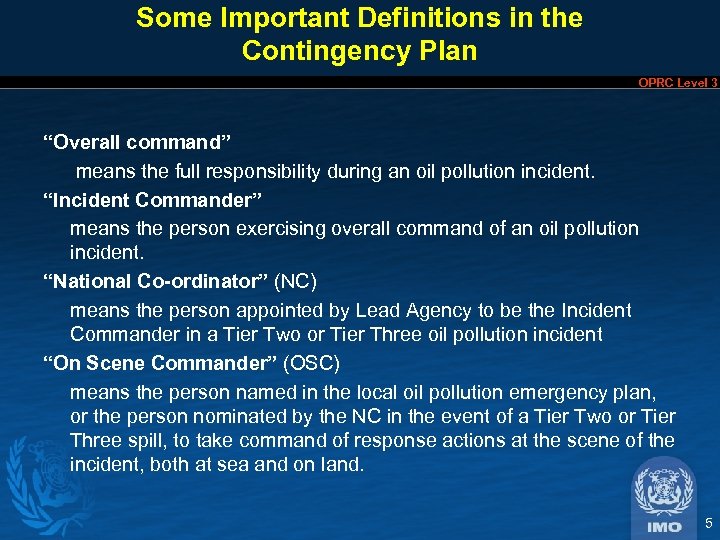 Some Important Definitions in the Contingency Plan

OPRC Level 3

“Overall command”

means the full responsibility during an oil pollution incident.

“Incident Commander”

means the person exercising overall command of an oil pollution incident.

“National Co-ordinator” (NC)

means the person appointed by Lead Agency to be the Incident Commander in a Tier Two or Tier Three oil pollution incident

“On Scene Commander” (OSC)

means the person named in the local oil pollution emergency plan, or the person nominated by the NC in the event of a Tier Two or Tier Three spill, to take command of response actions at the scene of the incident, both at sea and on land.

IMO

5